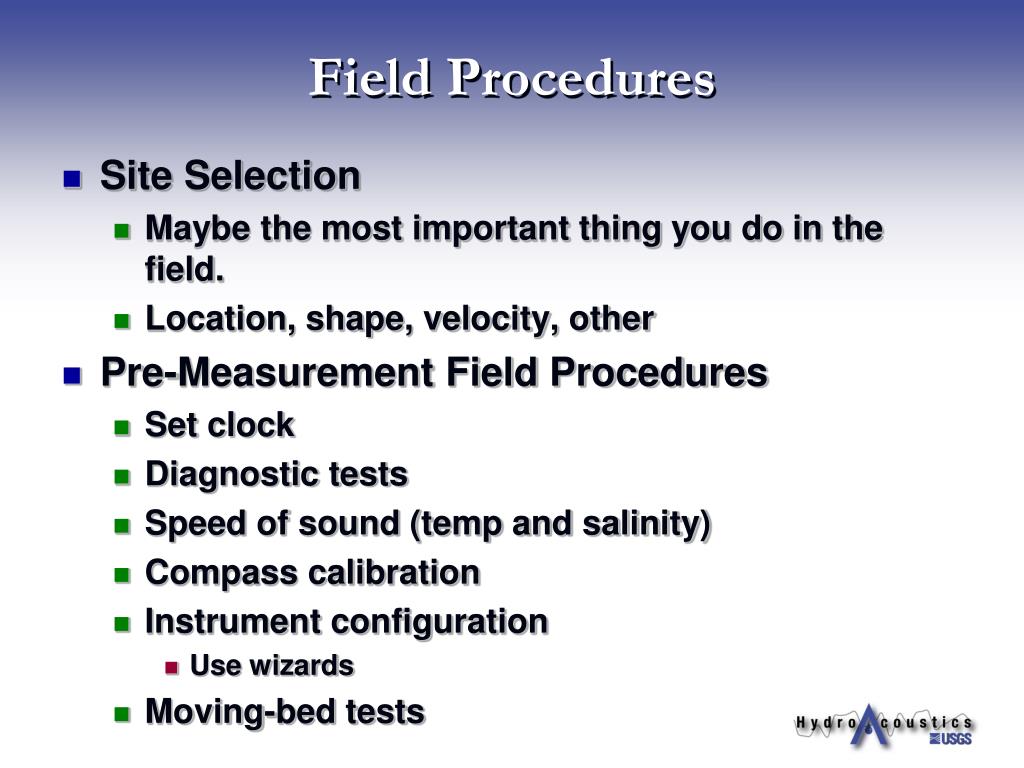 Field Procedures

Site Selection

Maybe the most important thing you do in the field.

Location, shape, velocity, other

Pre-Measurement Field Procedures

Set clock

Diagnostic tests

Speed of sound (temp and salinity)

Compass calibration

Instrument configuration

Use wizards

Moving-bed tests

HydroAcoustics
USGS